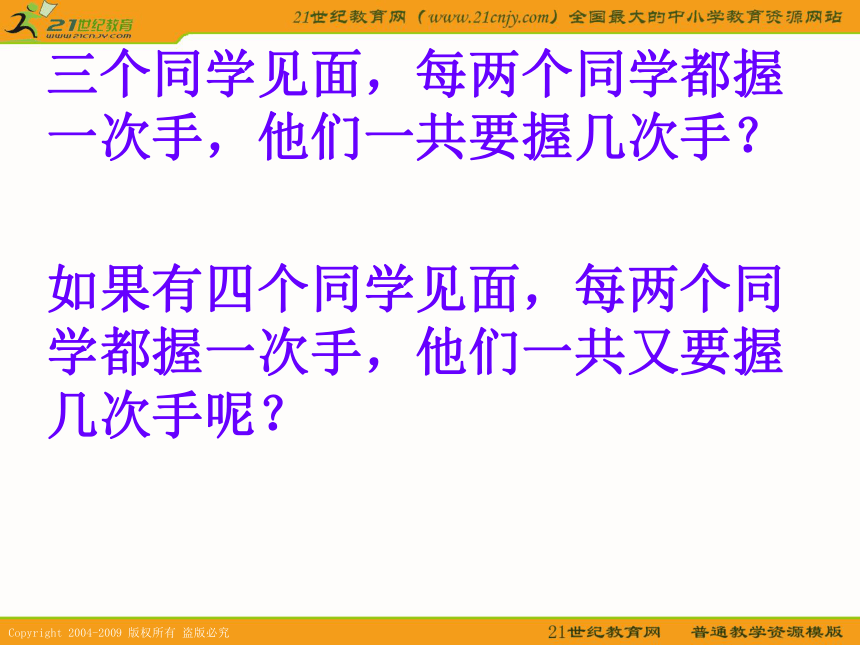 21世纪教育
www.21cnjy.com

21世纪教育网（www.21cnjy.com）全国最大的中小学教育资源网站

三个同学见面，每两个同学都握一次手，他们一共要握几次手？

如果有四个同学见面，每两个同学都握一次手，他们一共又要握几次手呢？

Copyright 2004-2009 版权所有 盗版必究

21世纪教育网　普通教学资源模版